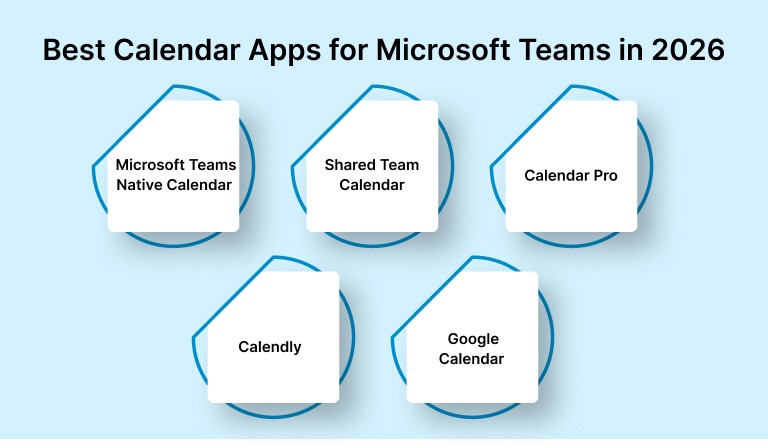 Best Calendar Apps for Microsoft Teams in 2026

Microsoft Teams Native Calendar

Shared Team Calendar

Calendar Pro

Calendly

Google Calendar